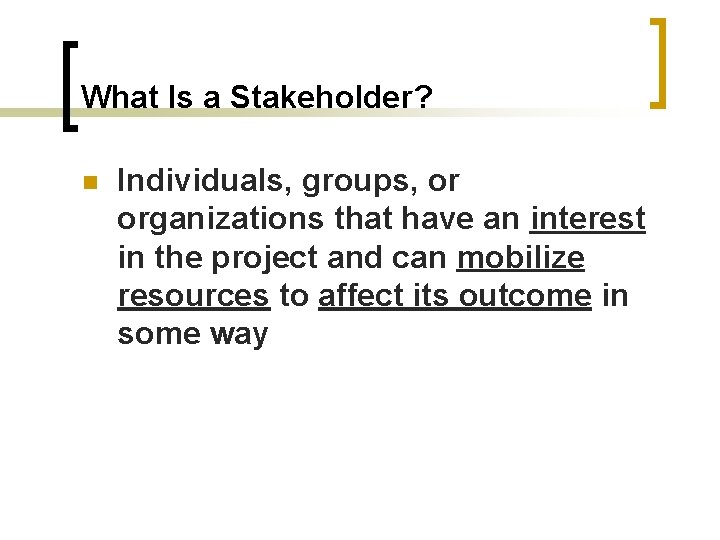 What Is a Stakeholder?

Individuals, groups, or organizations that have an interest in the project and can mobilize resources to affect its outcome in some way